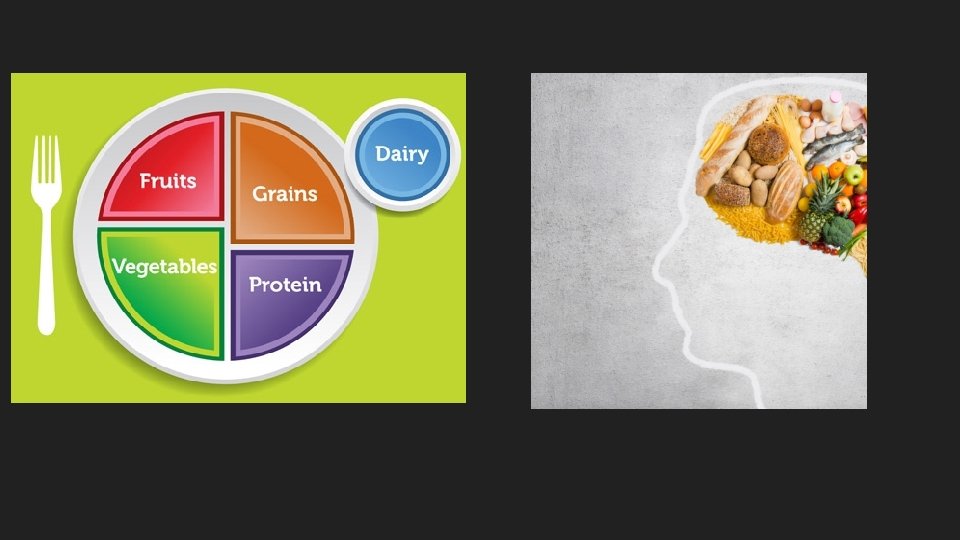 Fruits
Grains
Dairy
Vegetables
Protein